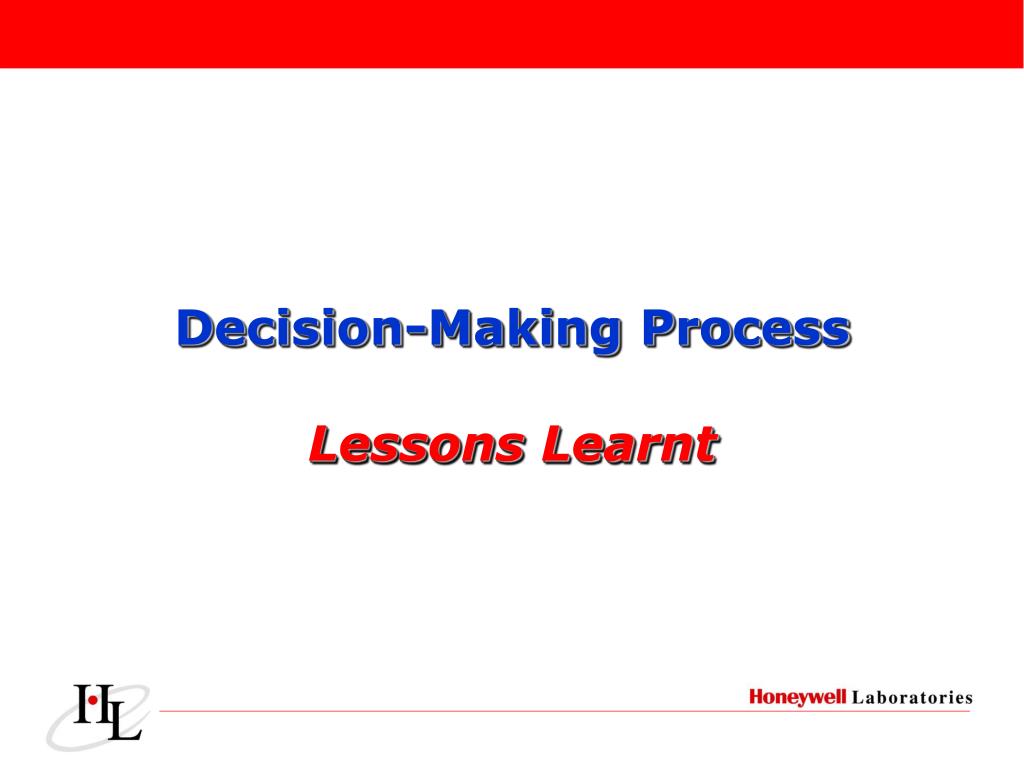 Decision-Making Process

Lessons Learnt

HL

Honeywell Laboratories